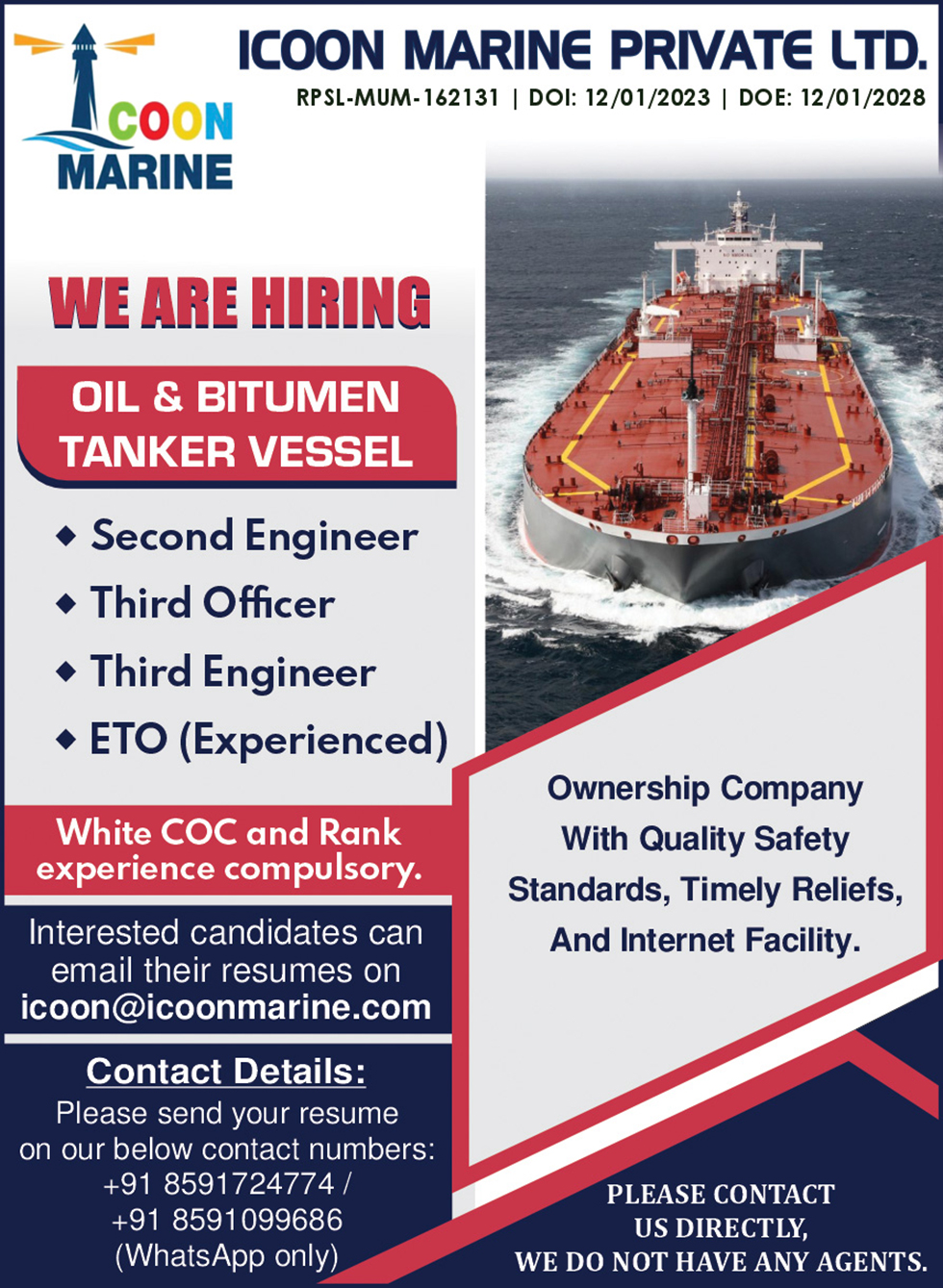 ICOON MARINE

ICOON MARINE PRIVATE LTD.
RPSL-MUM-162131 | DOI: 12/01/2023 | DOE: 12/01/2028

WE ARE HIRING

OIL & BITUMEN TANKER VESSEL

◆ Second Engineer
◆ Third Officer
◆ Third Engineer
◆ ETO (Experienced)

White COC and Rank experience compulsory.

Interested candidates can email their resumes on icoon@icoonmarine.com

Contact Details:
Please send your resume on our below contact numbers:
+91 8591724774 /
+91 8591099686
(WhatsApp only)

Ownership Company With Quality Safety Standards, Timely Reliefs, And Internet Facility.

PLEASE CONTACT US DIRECTLY,
WE DO NOT HAVE ANY AGENTS.